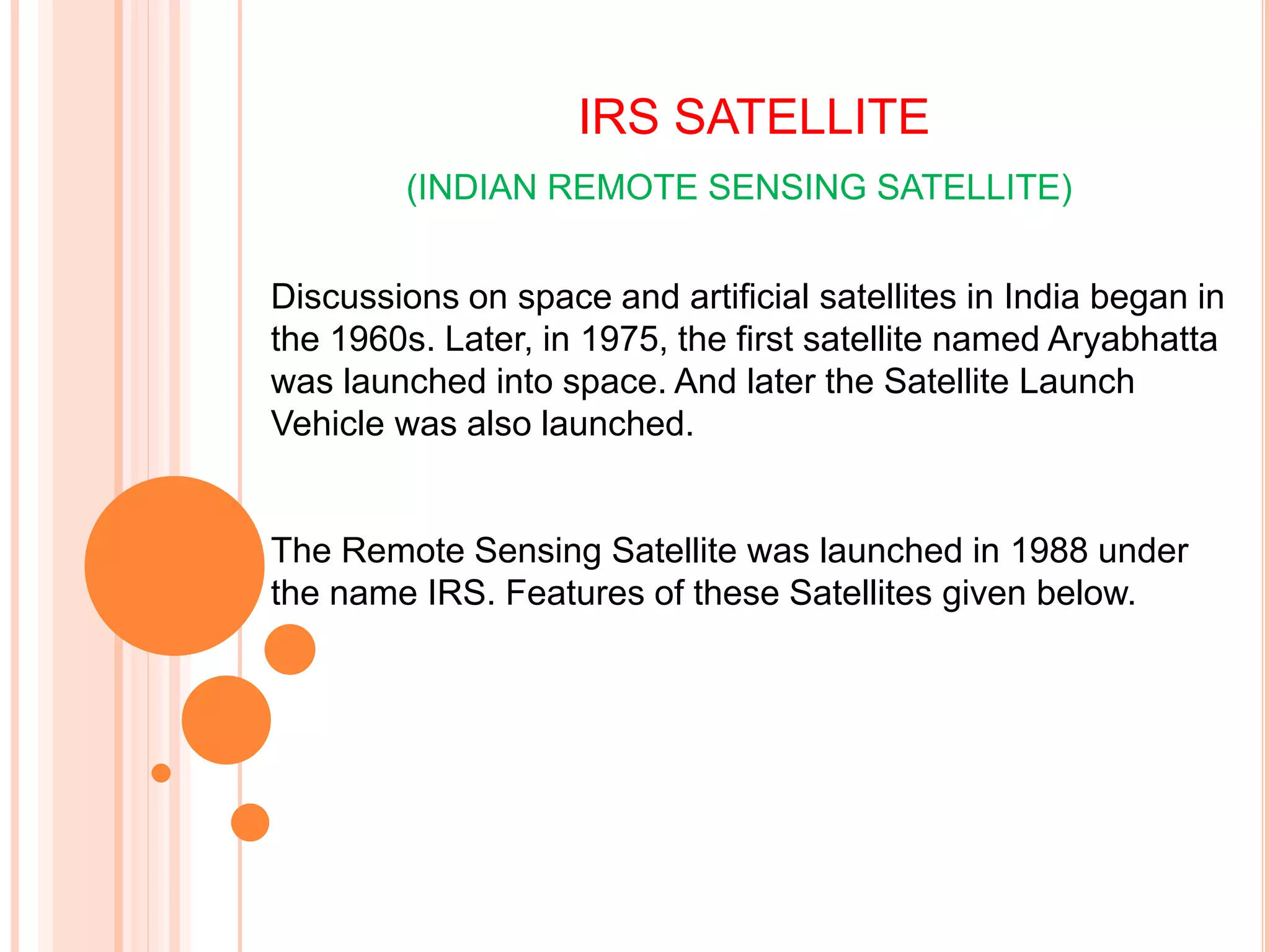 IRS SATELLITE

(INDIAN REMOTE SENSING SATELLITE)

Discussions on space and artificial satellites in India began in the 1960s. Later, in 1975, the first satellite named Aryabhatta was launched into space. And later the Satellite Launch Vehicle was also launched.

The Remote Sensing Satellite was launched in 1988 under the name IRS. Features of these Satellites given below.